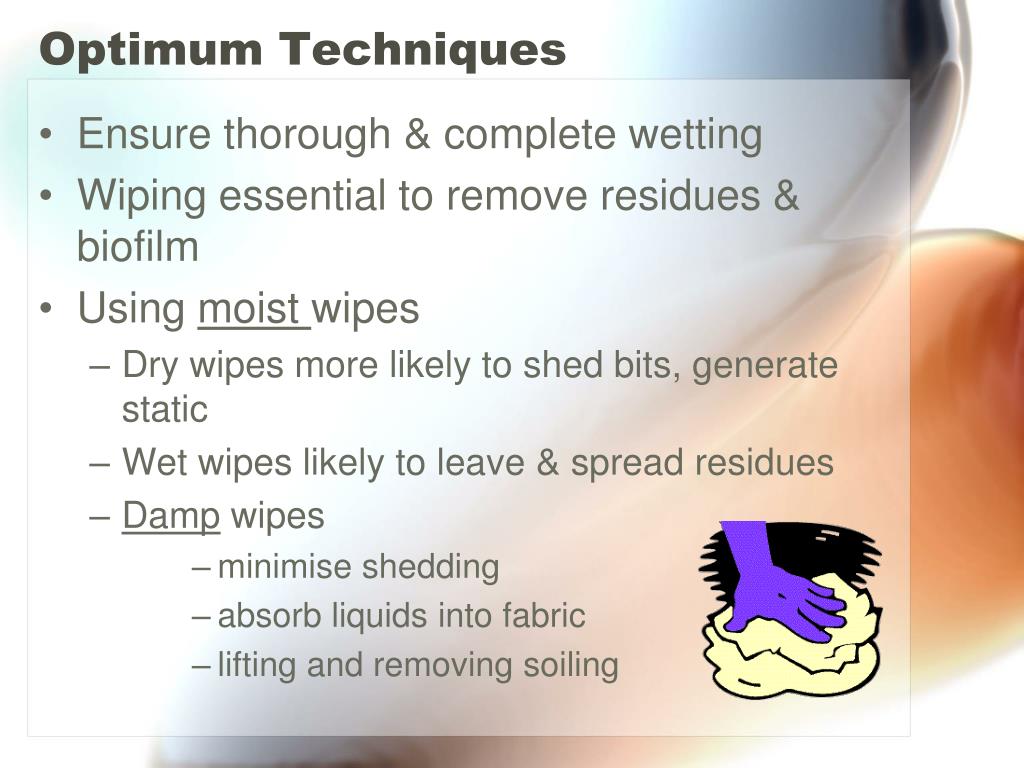 Optimum Techniques

• Ensure thorough & complete wetting
• Wiping essential to remove residues & biofilm
• Using moist wipes
– Dry wipes more likely to shed bits, generate static
– Wet wipes likely to leave & spread residues
– Damp wipes
– minimise shedding
– absorb liquids into fabric
– lifting and removing soiling